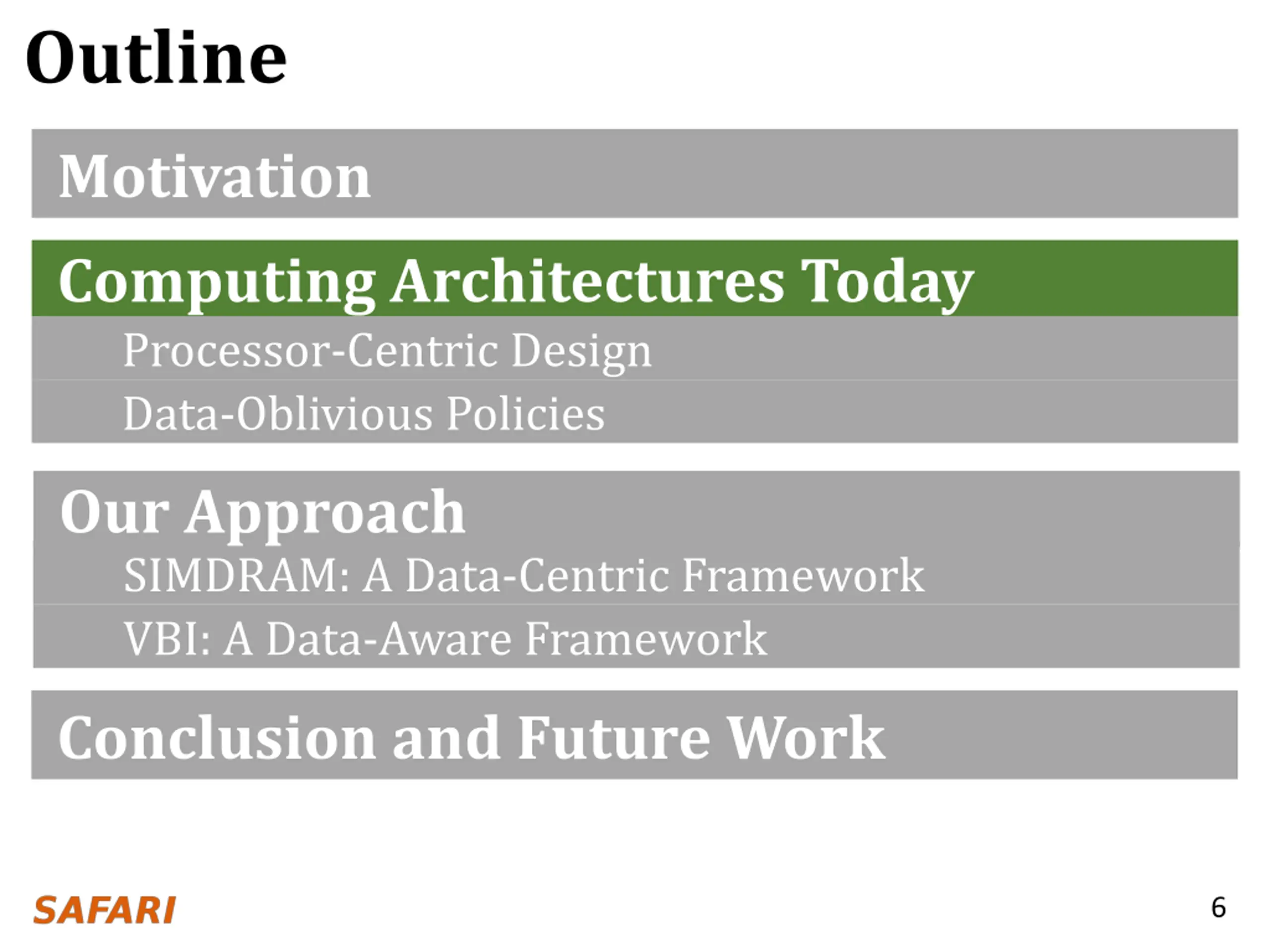 Outline

Motivation

Computing Architectures Today

Processor-Centric Design

Data-Oblivious Policies

Our Approach

SIMDRAM: A Data-Centric Framework

VBI: A Data-Aware Framework

Conclusion and Future Work

SAFARI

6